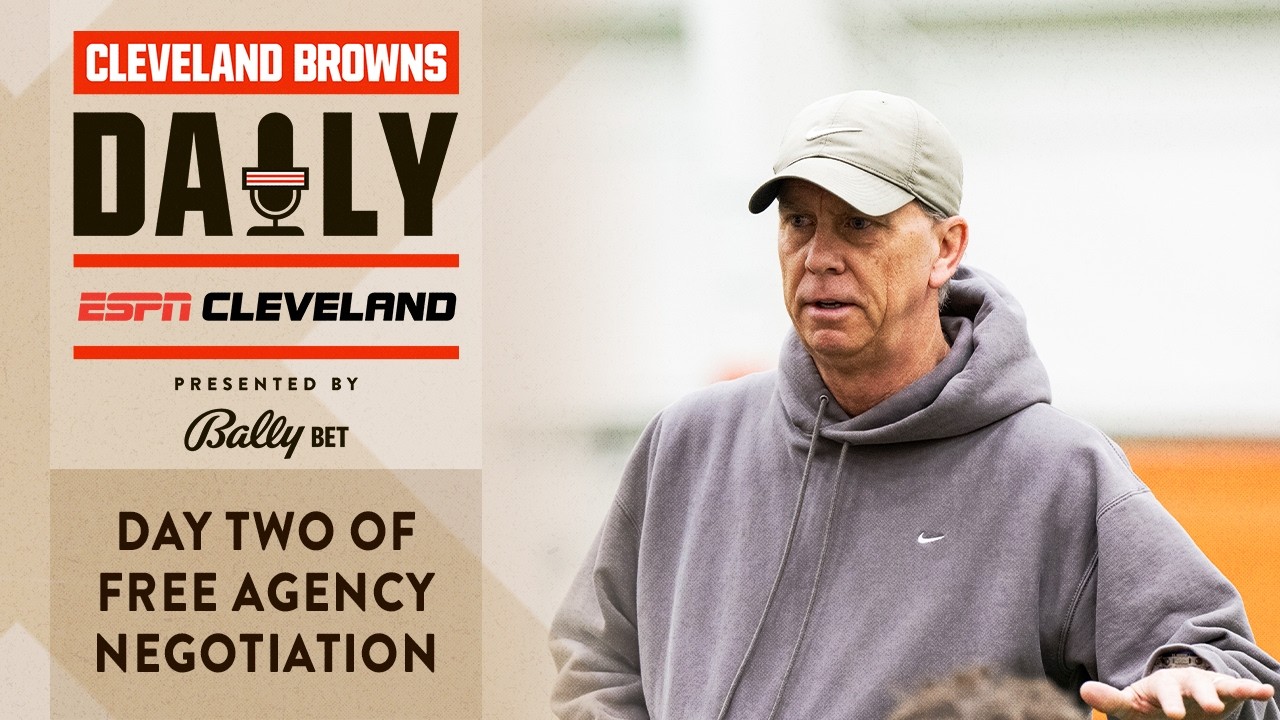 CLEVELAND BROWNS
DAILY

ESPN CLEVELAND

PRESENTED BY
Bally BET

DAY TWO OF FREE AGENCY NEGOTIATION